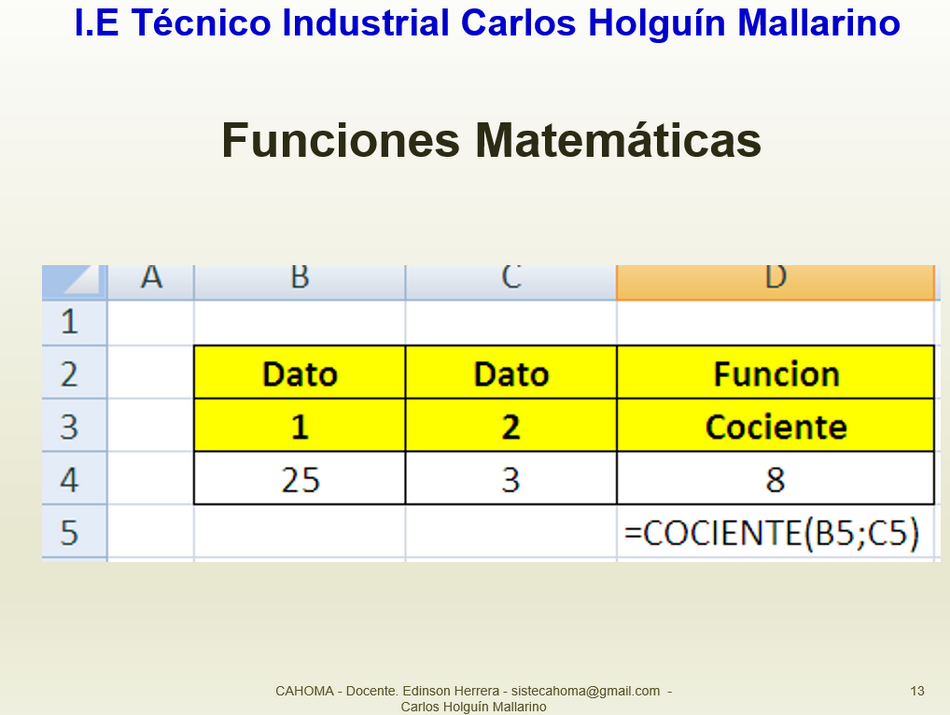 I.E Técnico Industrial Carlos Holguín Mallarino

Funciones Matemáticas

|   | A | B | C | D |
|---|---|---|---|---|
| 1 |  |  |  |  |
| 2 |  | Dato | Dato | Funcion |
| 3 |  | 1 | 2 | Cociente |
| 4 |  | 25 | 3 | 8 |
| 5 |  |  |  | =COCIENTE(B5;C5) |

CAHOMA - Docente. Edinson Herrera - sistecahoma@gmail.com - Carlos Holguín Mallarino

13